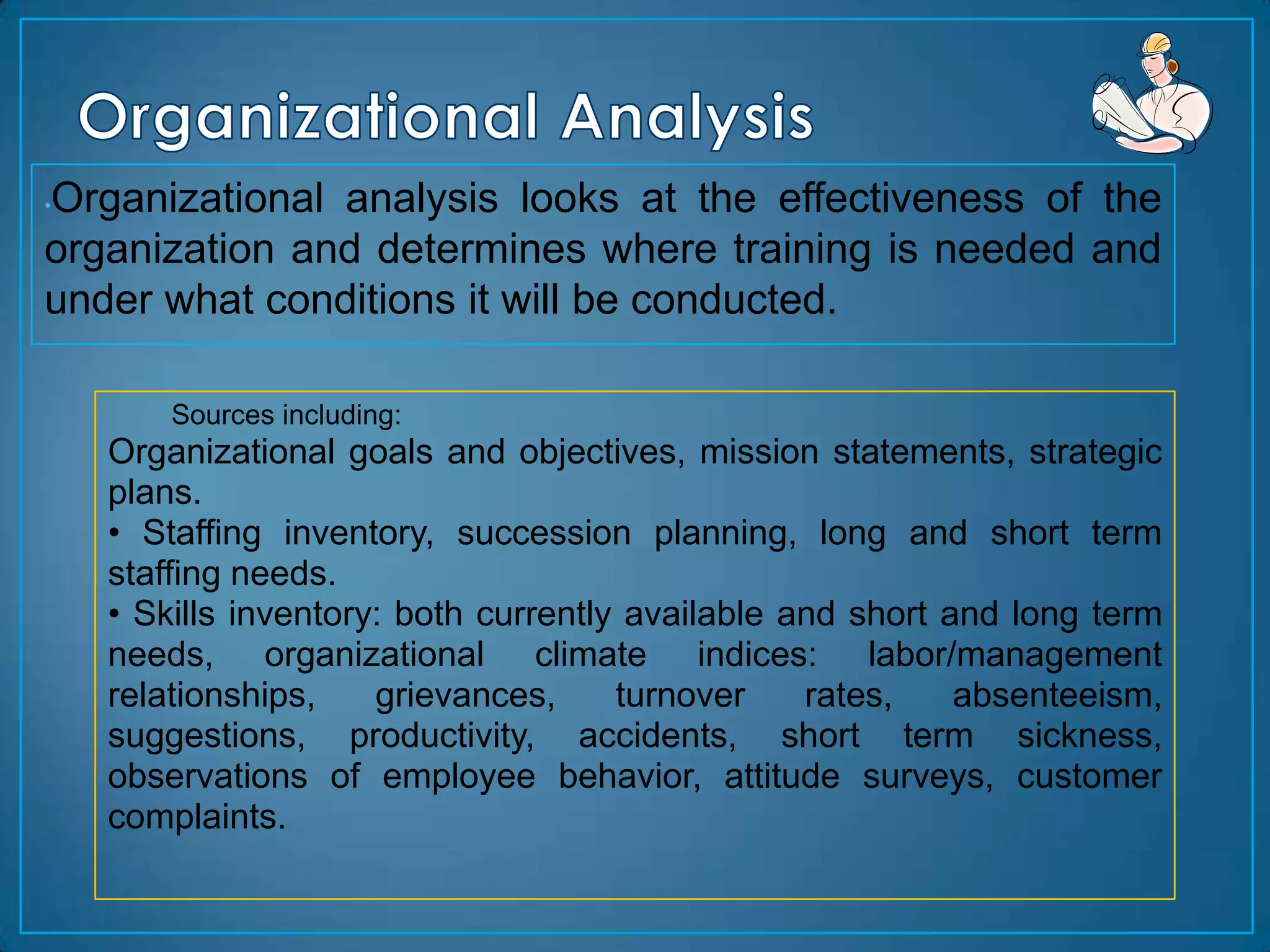 Organizational Analysis

•Organizational analysis looks at the effectiveness of the organization and determines where training is needed and under what conditions it will be conducted.

Sources including:
Organizational goals and objectives, mission statements, strategic plans.
• Staffing inventory, succession planning, long and short term staffing needs.
• Skills inventory: both currently available and short and long term needs, organizational climate indices: labor/management relationships, grievances, turnover rates, absenteeism, suggestions, productivity, accidents, short term sickness, observations of employee behavior, attitude surveys, customer complaints.